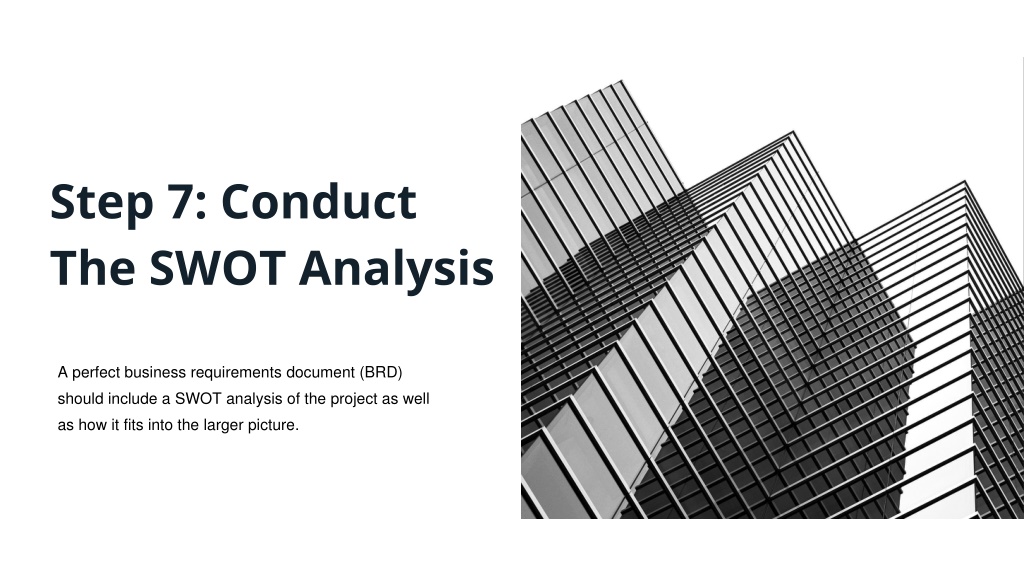 Step 7: Conduct The SWOT Analysis

A perfect business requirements document (BRD) should include a SWOT analysis of the project as well as how it fits into the larger picture.